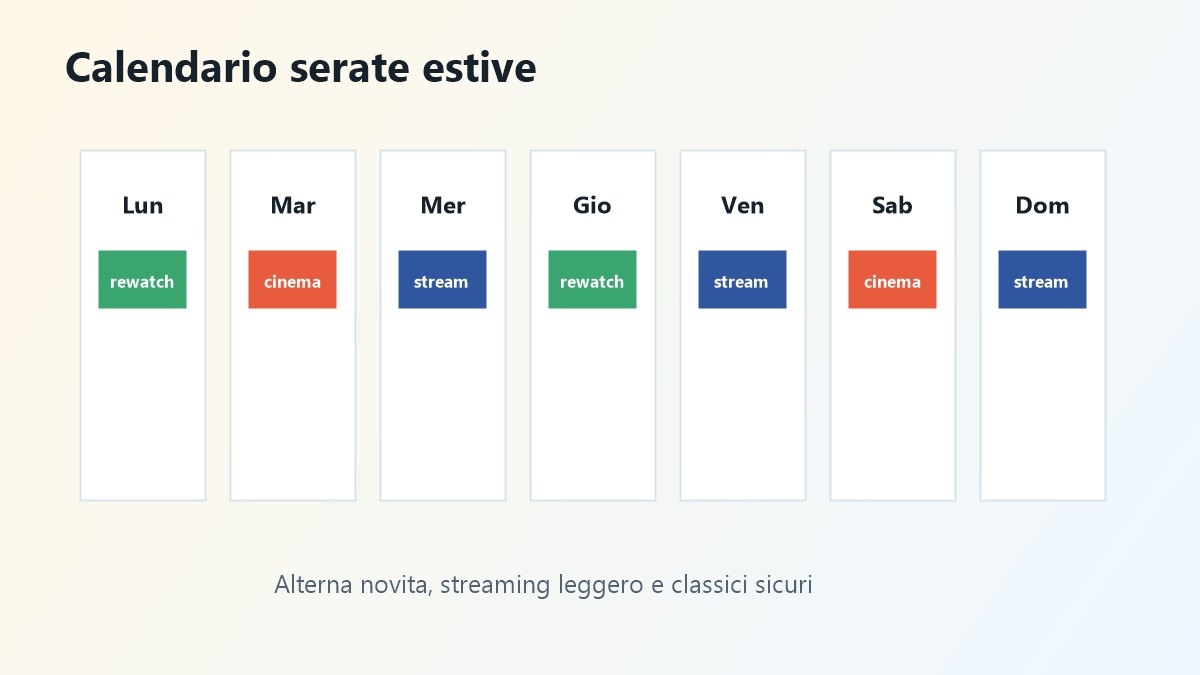 Calendario serate estive

Lun
rewatch

Mar
cinema

Mer
stream

Gio
rewatch

Ven
stream

Sab
cinema

Dom
stream

Alterna novita, streaming leggero e classici sicuri